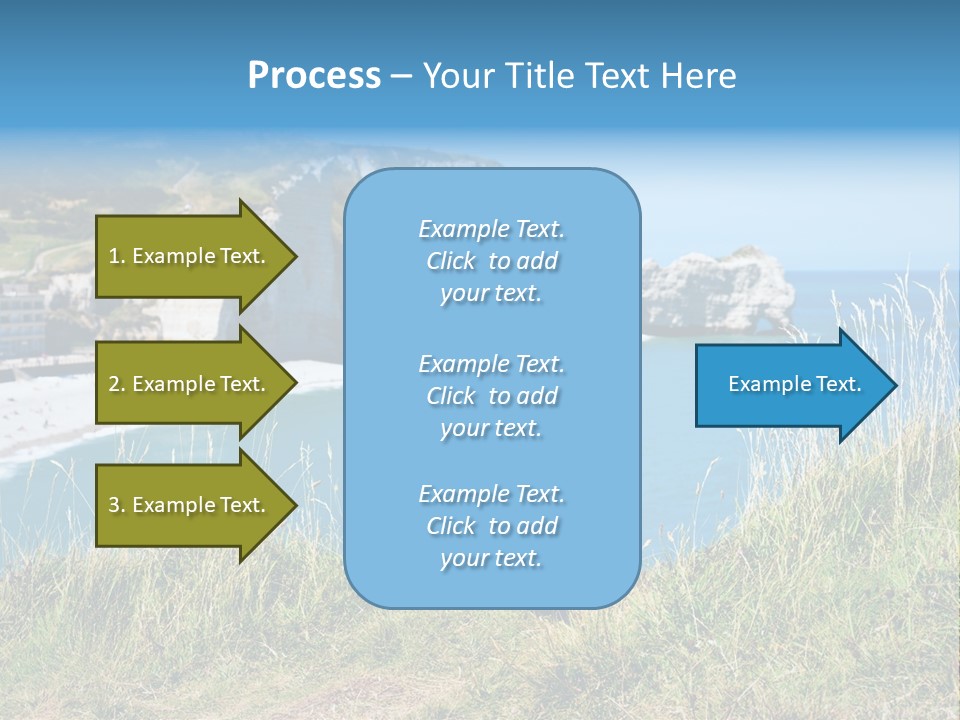 Process – Your Title Text Here

1. Example Text.

2. Example Text.

3. Example Text.

Example Text. Click to add your text.

Example Text. Click to add your text.

Example Text. Click to add your text.

Example Text.